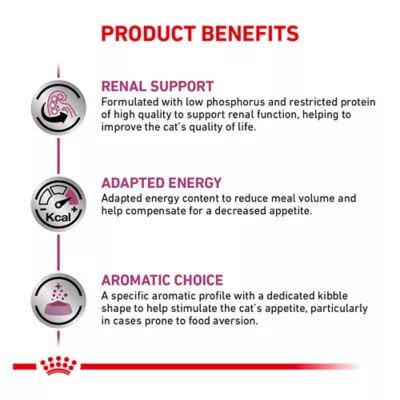 PRODUCT BENEFITS

RENAL SUPPORT
Formulated with low phosphorus and restricted protein of high quality to support renal function, helping to improve the cat's quality of life.

- Kcal +

ADAPTED ENERGY
Adapted energy content to reduce meal volume and help compensate for a decreased appetite.

AROMATIC CHOICE
A specific aromatic profile with a dedicated kibble shape to help stimulate the cat's appetite, particularly in cases prone to food aversion.